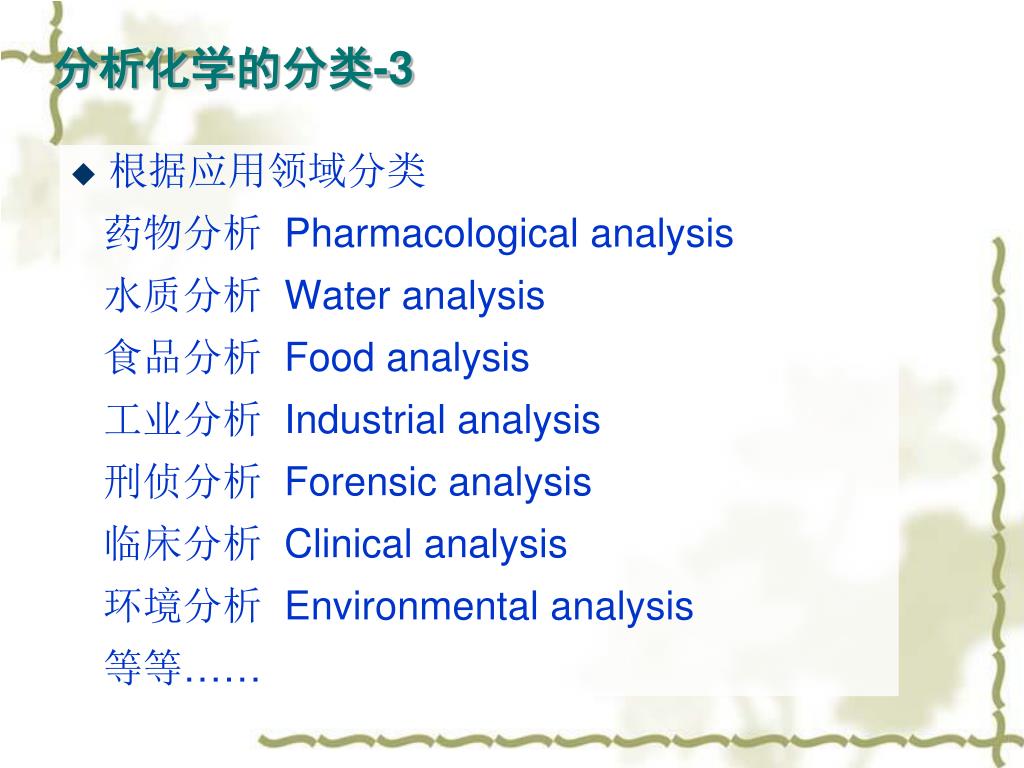 分析化学的分类-3

◆ 根据应用领域分类

药物分析 Pharmacological analysis

水质分析 Water analysis

食品分析 Food analysis

工业分析 Industrial analysis

刑侦分析 Forensic analysis

临床分析 Clinical analysis

环境分析 Environmental analysis

等等……